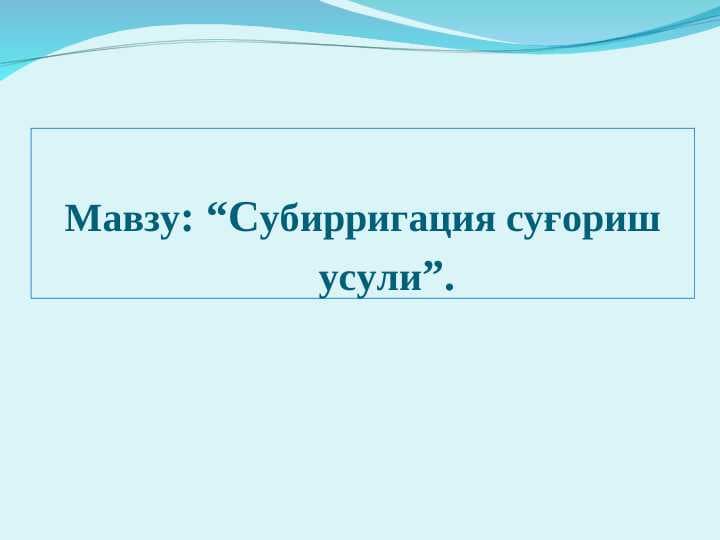 Мавзу: “Субирригация суғориш усули”.